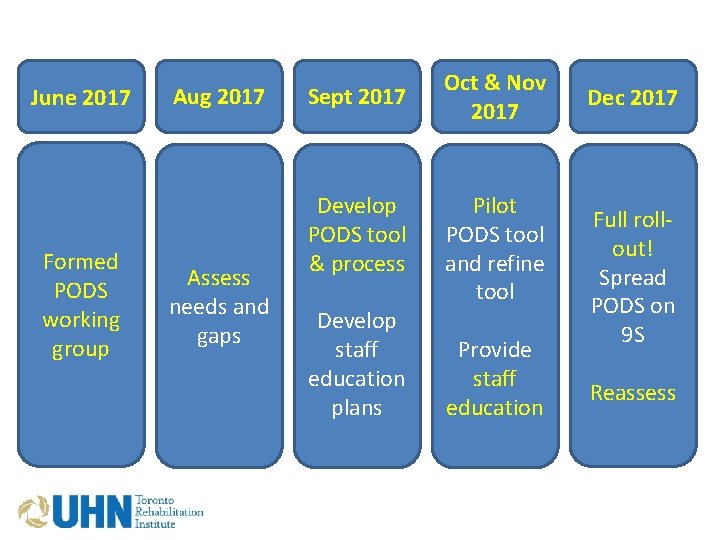 June 2017

Formed PODS working group

Aug 2017

Assess needs and gaps

Sept 2017

Develop PODS tool & process

Develop staff education plans

Oct & Nov 2017

Pilot PODS tool and refine tool

Provide staff education

Dec 2017

Full roll-out! Spread PODS on 9S

Reassess

UHN Toronto Rehabilitation Institute